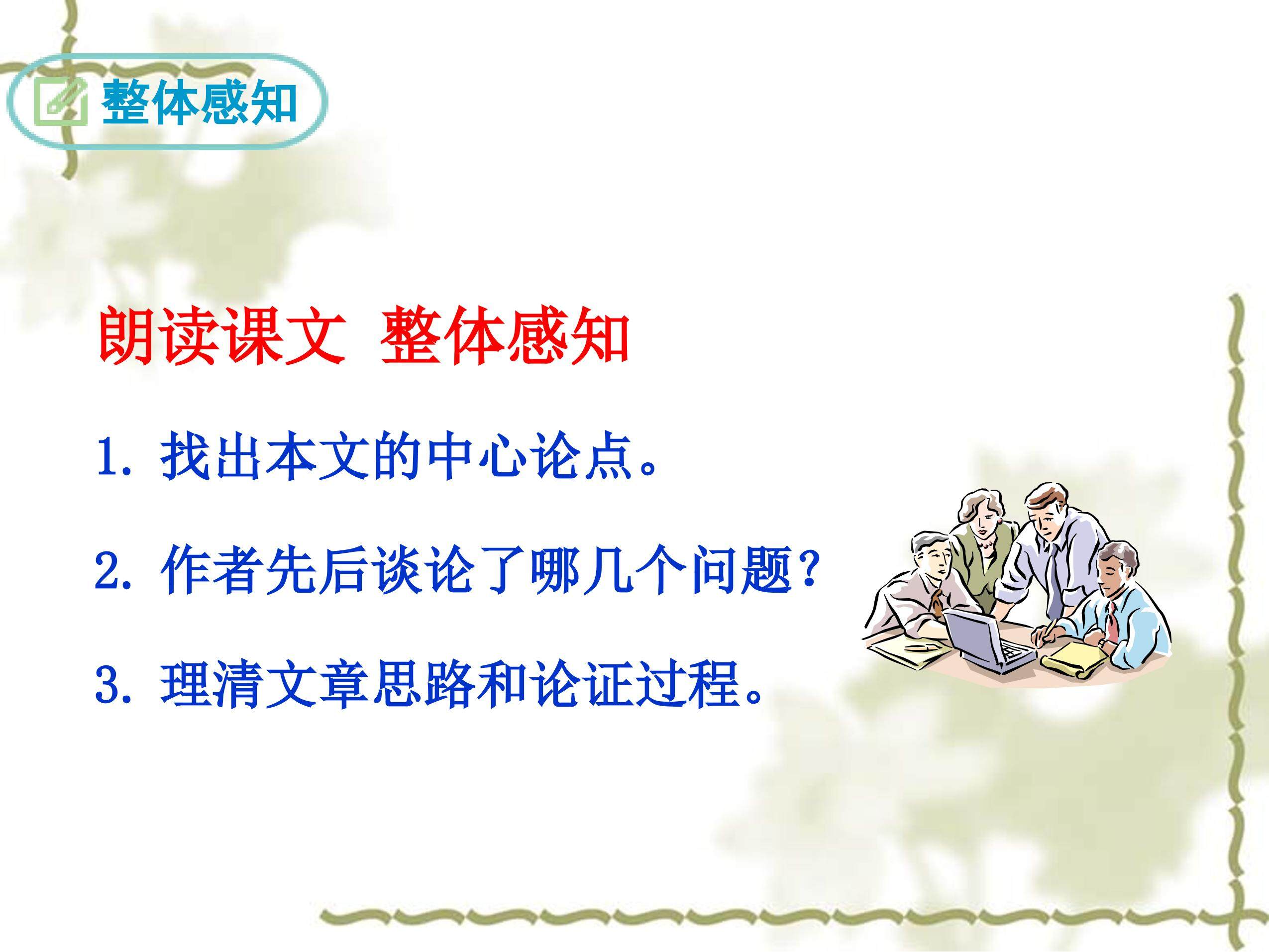 整体感知

朗读课文 整体感知

1. 找出本文的中心论点。

2. 作者先后谈论了哪几个问题?

3. 理清文章思路和论证过程。